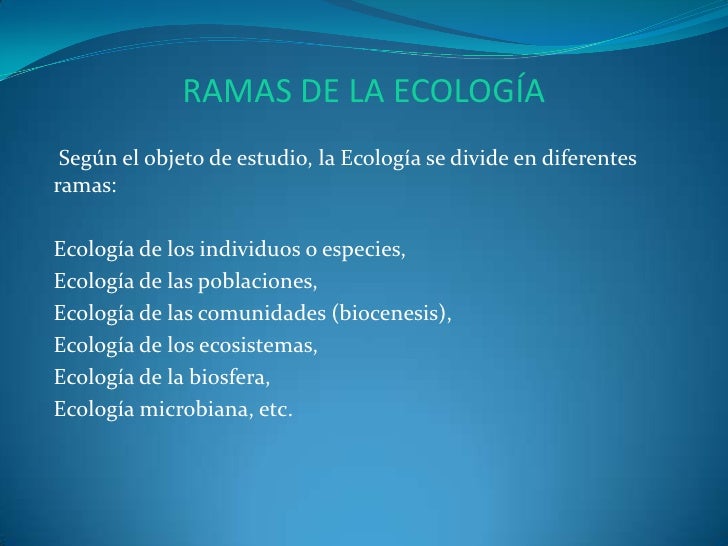 RAMAS DE LA ECOLOGÍA

Según el objeto de estudio, la Ecología se divide en diferentes ramas:

Ecología de los individuos o especies,
Ecología de las poblaciones,
Ecología de las comunidades (biocenesis),
Ecología de los ecosistemas,
Ecología de la biosfera,
Ecología microbiana, etc.